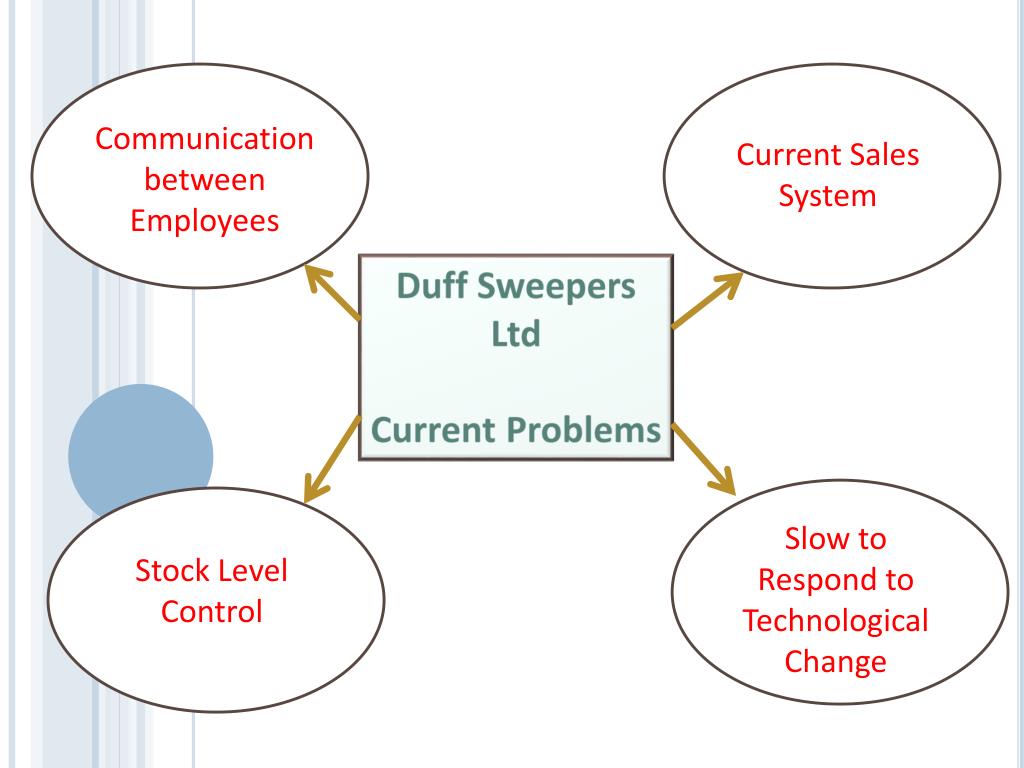 Communication between Employees

Current Sales System

Duff Sweepers Ltd

Current Problems

Stock Level Control

Slow to Respond to Technological Change